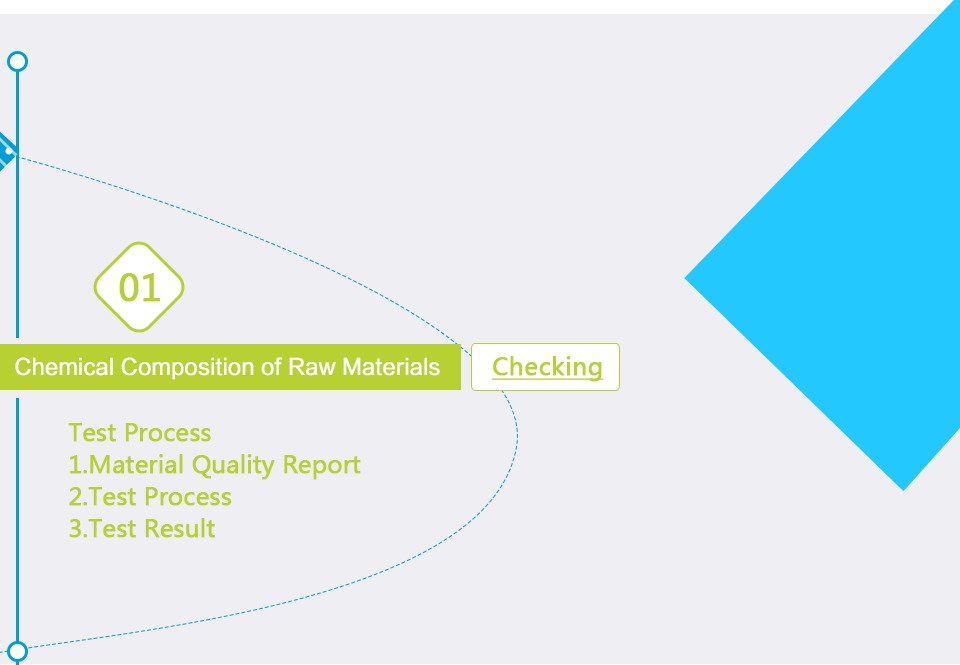 01

Chemical Composition of Raw Materials

Checking

Test Process
1.Material Quality Report
2.Test Process
3.Test Result